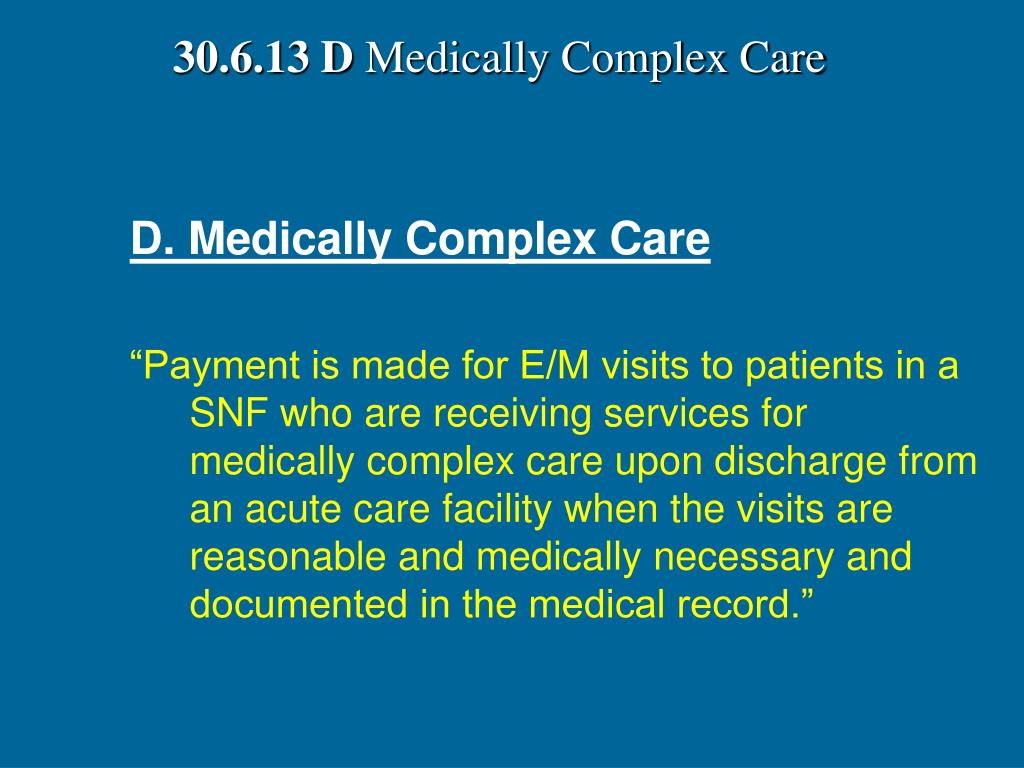 30.6.13 D Medically Complex Care

D. Medically Complex Care

“Payment is made for E/M visits to patients in a SNF who are receiving services for medically complex care upon discharge from an acute care facility when the visits are reasonable and medically necessary and documented in the medical record.”